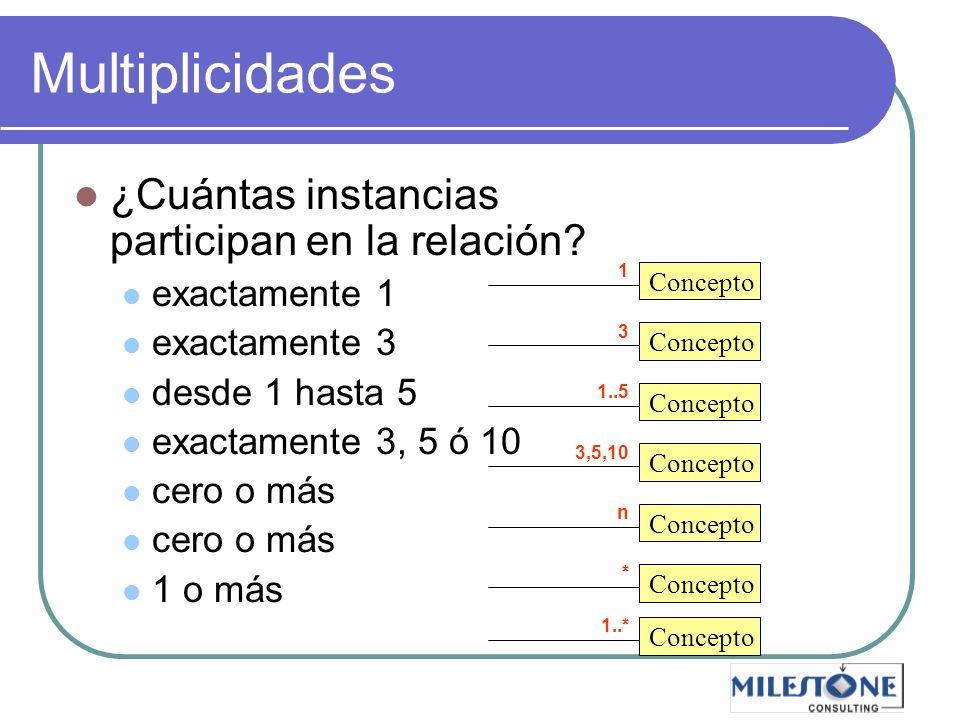 Multiplicidades

¿Cuántas instancias participan en la relación?

exactamente 1
exactamente 3
desde 1 hasta 5
exactamente 3, 5 ó 10
cero o más
cero o más
1 o más

1
Concepto
3
Concepto
1..5
Concepto
3,5,10
Concepto
n
Concepto
*
Concepto
1..*
Concepto

MILESTONE
CONSULTING